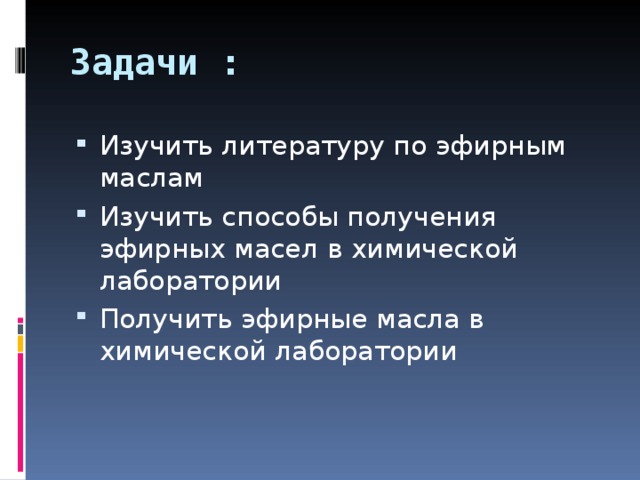 Задачи :

- Изучить литературу по эфирным маслам
- Изучить способы получения эфирных масел в химической лаборатории
- Получить эфирные масла в химической лаборатории